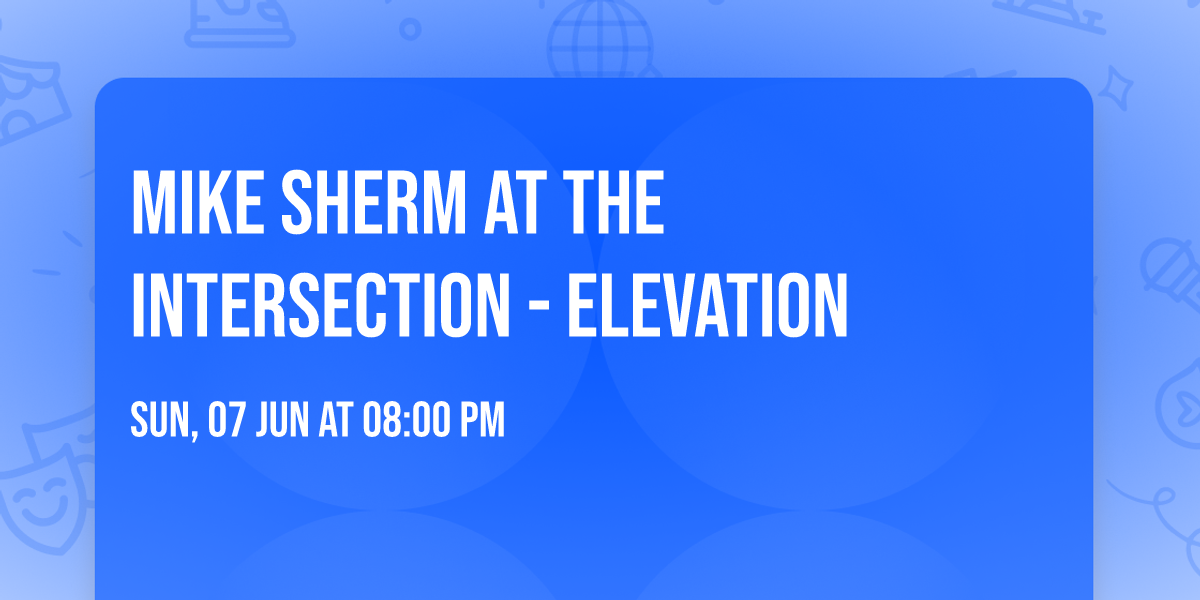 MIKE SHERM AT THE INTERSECTION - ELEVATION

SUN, 07 JUN AT 08:00 PM